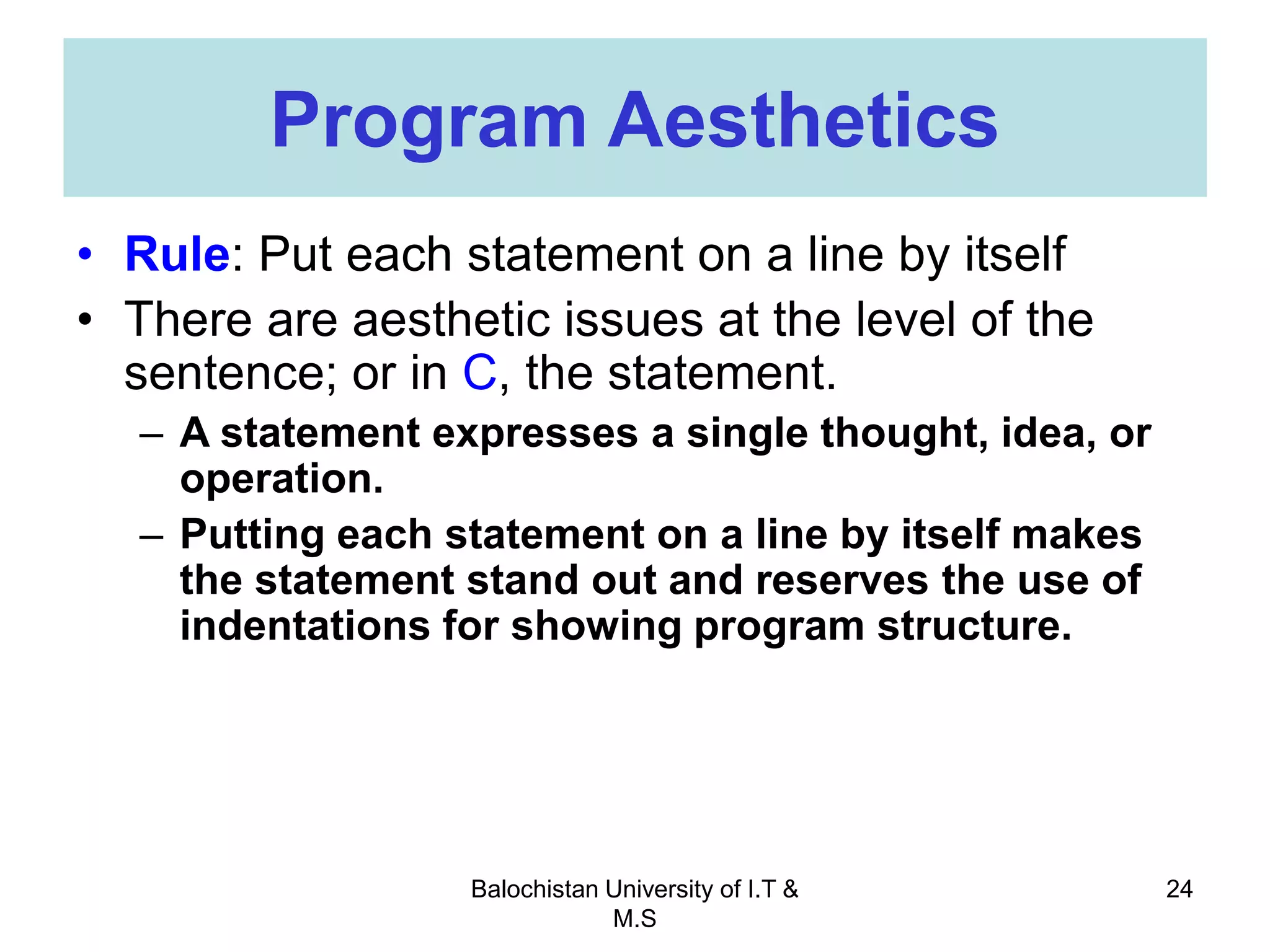 Program Aesthetics

• Rule: Put each statement on a line by itself

• There are aesthetic issues at the level of the sentence; or in C, the statement.

– A statement expresses a single thought, idea, or operation.

– Putting each statement on a line by itself makes the statement stand out and reserves the use of indentations for showing program structure.

Balochistan University of I.T & M.S

24